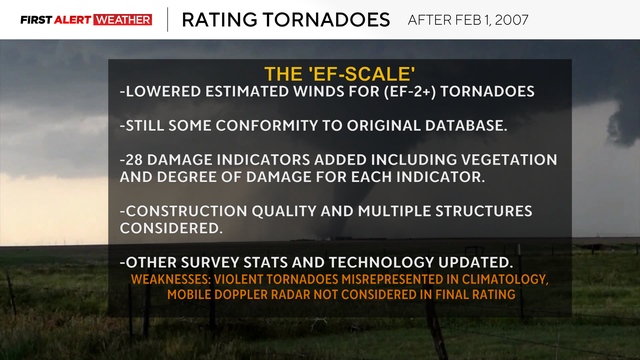 FIRST ALERT WEATHER

RATING TORNADOES

AFTER FEB 1, 2007

THE 'EF-SCALE'

-LOWERED ESTIMATED WINDS FOR (EF-2+) TORNADOES

-STILL SOME CONFORMITY TO ORIGINAL DATABASE.

-28 DAMAGE INDICATORS ADDED INCLUDING VEGETATION AND DEGREE OF DAMAGE FOR EACH INDICATOR.

-CONSTRUCTION QUALITY AND MULTIPLE STRUCTURES CONSIDERED.

-OTHER SURVEY STATS AND TECHNOLOGY UPDATED.

WEAKNESSES: VIOLENT TORNADOES MISREPRESENTED IN CLIMATOLOGY, MOBILE DOPPLER RADAR NOT CONSIDERED IN FINAL RATING